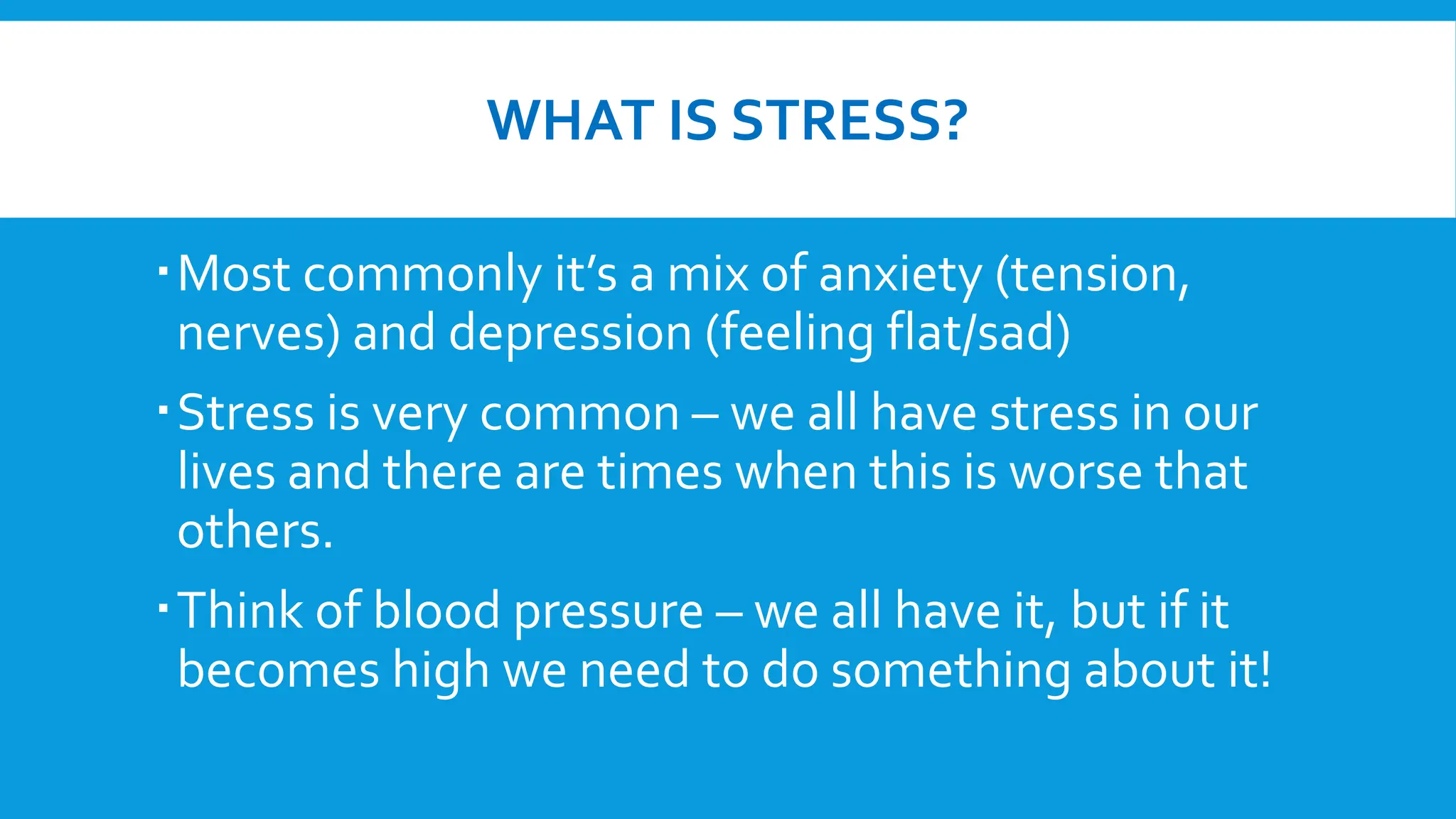 WHAT IS STRESS?

▪ Most commonly it's a mix of anxiety (tension, nerves) and depression (feeling flat/sad)

▪ Stress is very common – we all have stress in our lives and there are times when this is worse that others.

▪ Think of blood pressure – we all have it, but if it becomes high we need to do something about it!